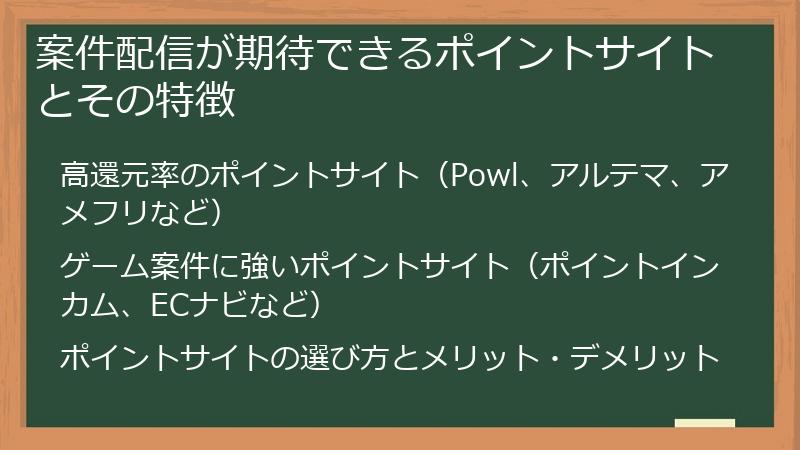 案件配信が期待できるポイントサイトとその特徴

高還元率のポイントサイト（Powl、アルテマ、アメフリなど）

ゲーム案件に強いポイントサイト（ポイントインカム、ECナビなど）

ポイントサイトの選び方とメリット・デメリット